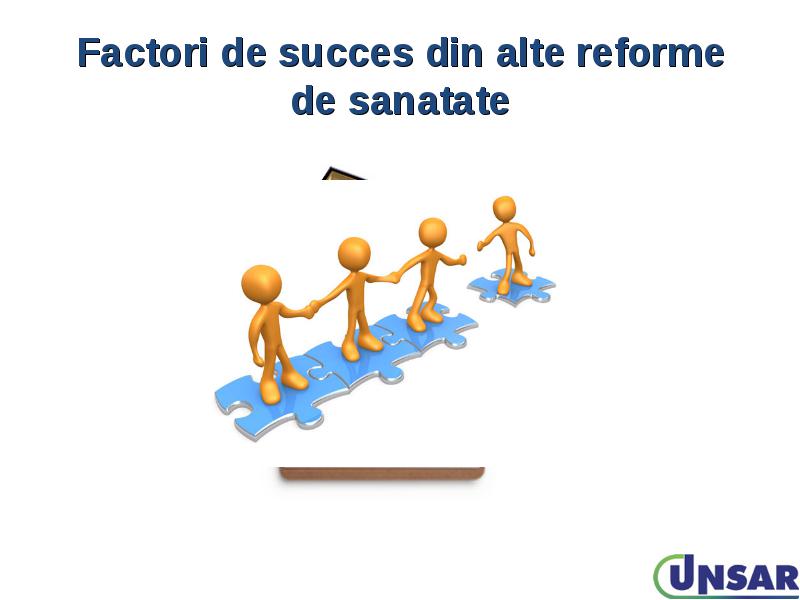 Factori de succes din alte reforme de sanatate

UNSAR